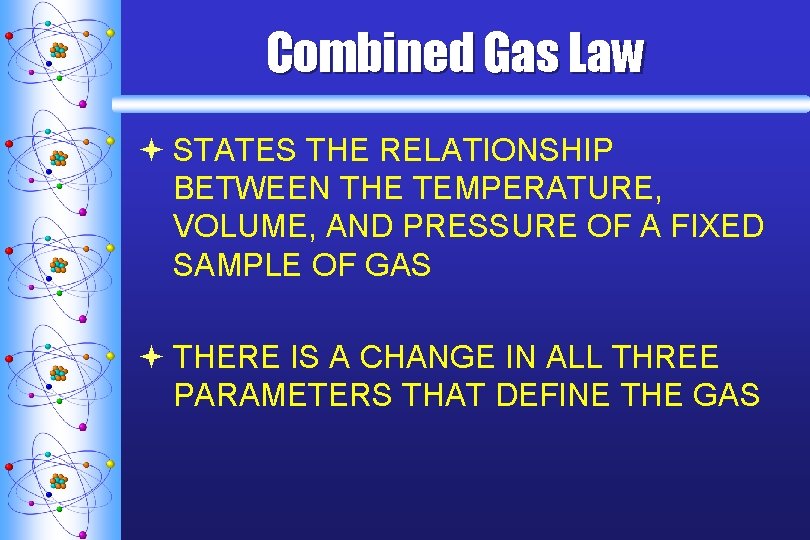 Combined Gas Law

STATES THE RELATIONSHIP BETWEEN THE TEMPERATURE, VOLUME, AND PRESSURE OF A FIXED SAMPLE OF GAS

THERE IS A CHANGE IN ALL THREE PARAMETERS THAT DEFINE THE GAS